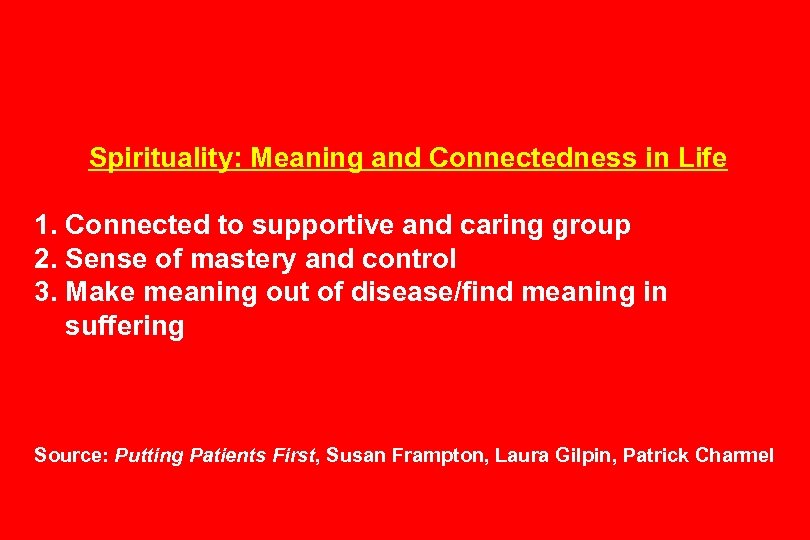 Spirituality: Meaning and Connectedness in Life

1. Connected to supportive and caring group
2. Sense of mastery and control
3. Make meaning out of disease/find meaning in suffering

Source: Putting Patients First, Susan Frampton, Laura Gilpin, Patrick Charmel